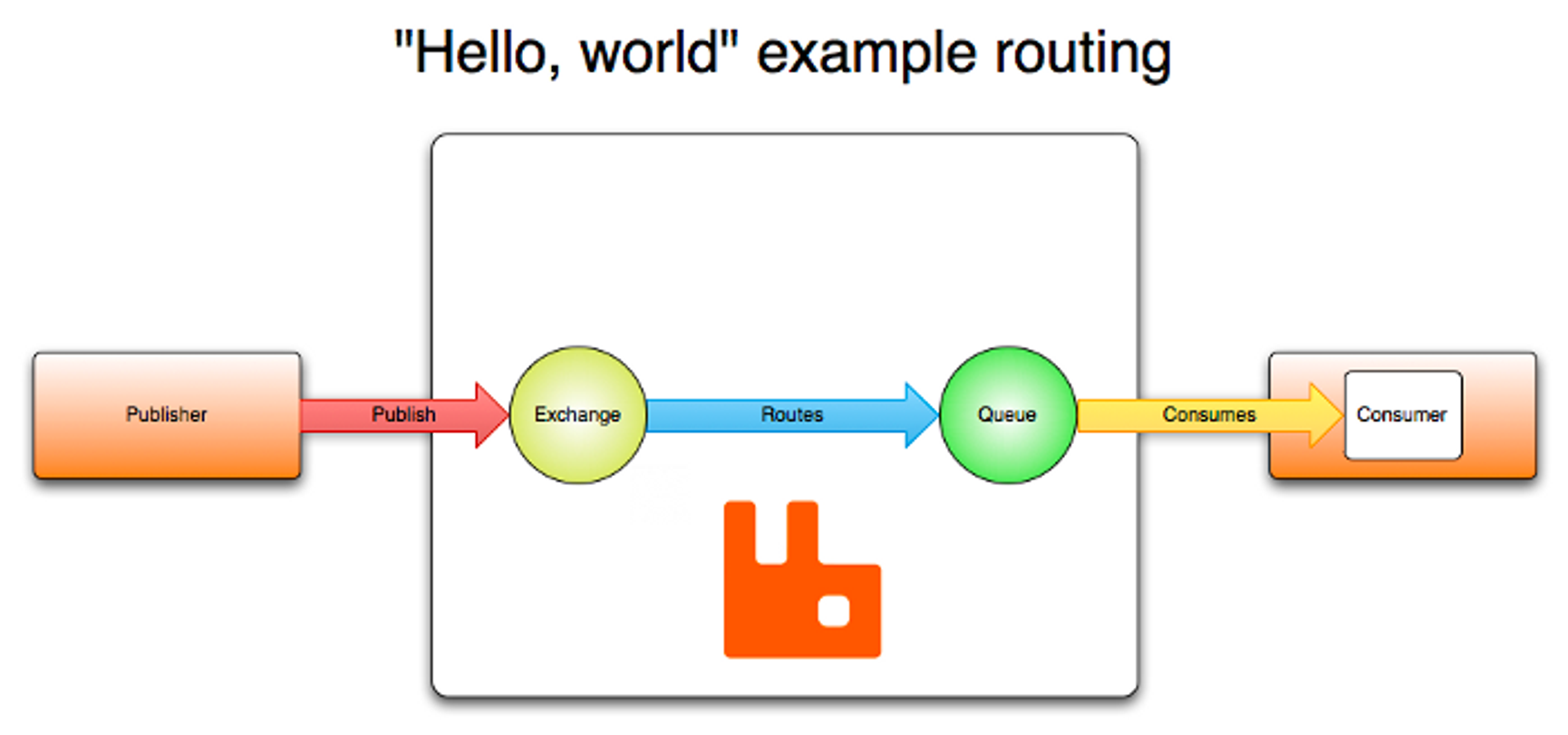 "Hello, world" example routing

Publisher

Publish

Exchange

Routes

Queue

Consumes

Consumer